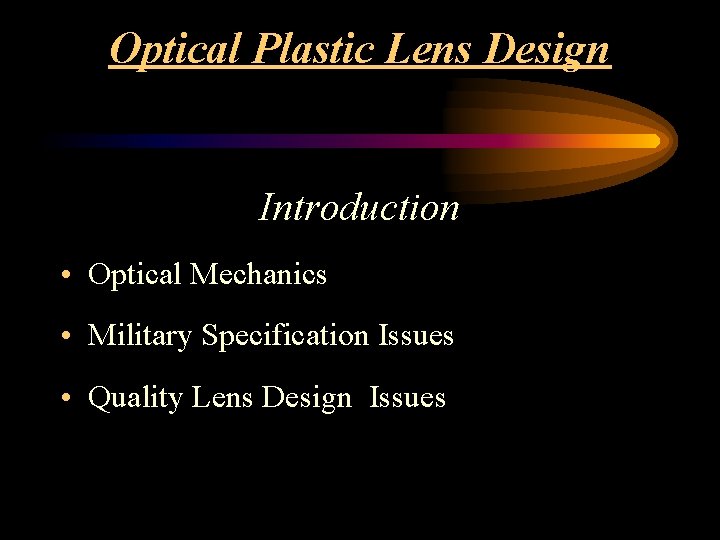 Optical Plastic Lens Design

Introduction

• Optical Mechanics
• Military Specification Issues
• Quality Lens Design Issues